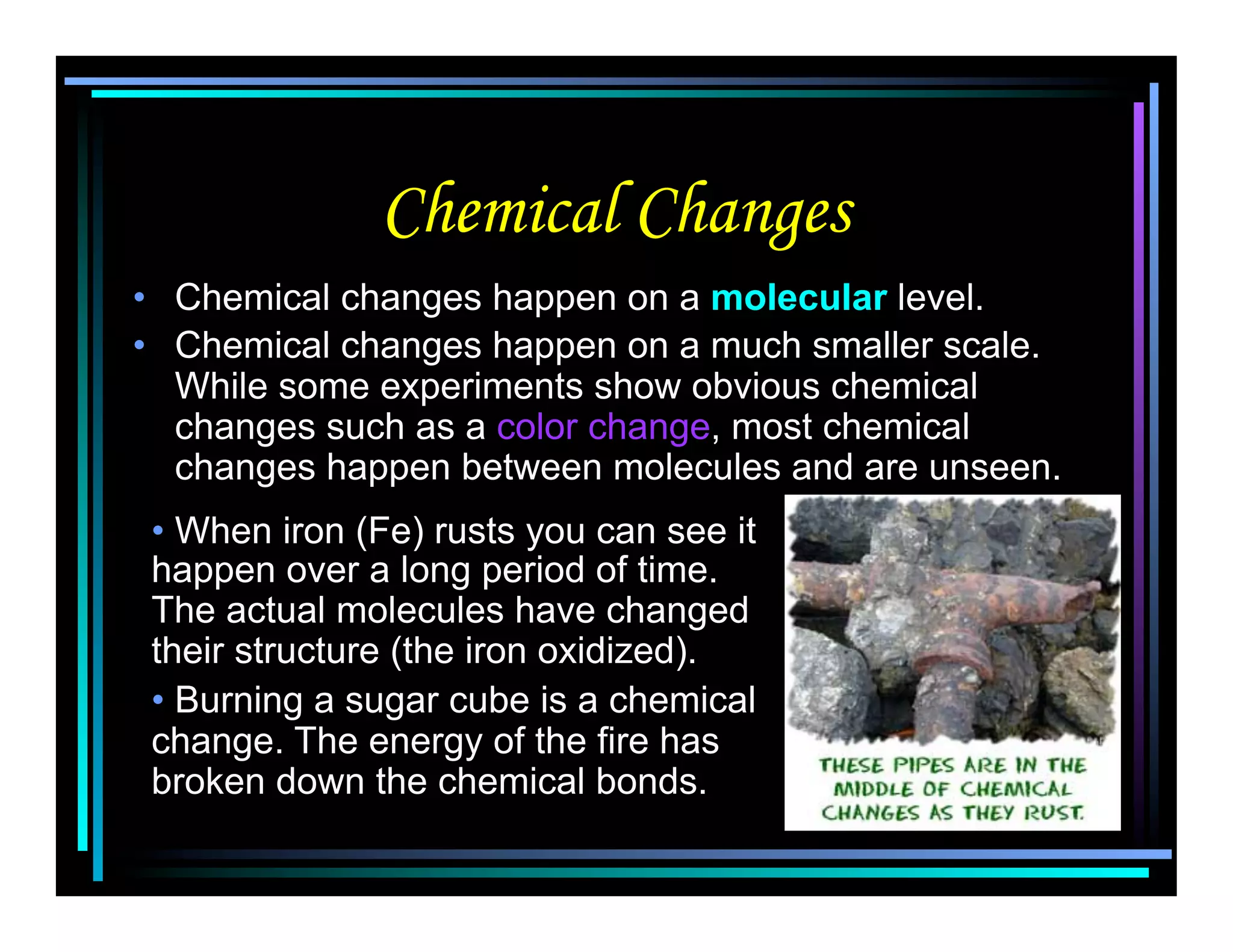 Chemical Changes

• Chemical changes happen on a molecular level.

• Chemical changes happen on a much smaller scale. While some experiments show obvious chemical changes such as a color change, most chemical changes happen between molecules and are unseen.

• When iron (Fe) rusts you can see it happen over a long period of time. The actual molecules have changed their structure (the iron oxidized).

• Burning a sugar cube is a chemical change. The energy of the fire has broken down the chemical bonds.

THESE PIPES ARE IN THE MIDDLE OF CHEMICAL CHANGES AS THEY RUST.